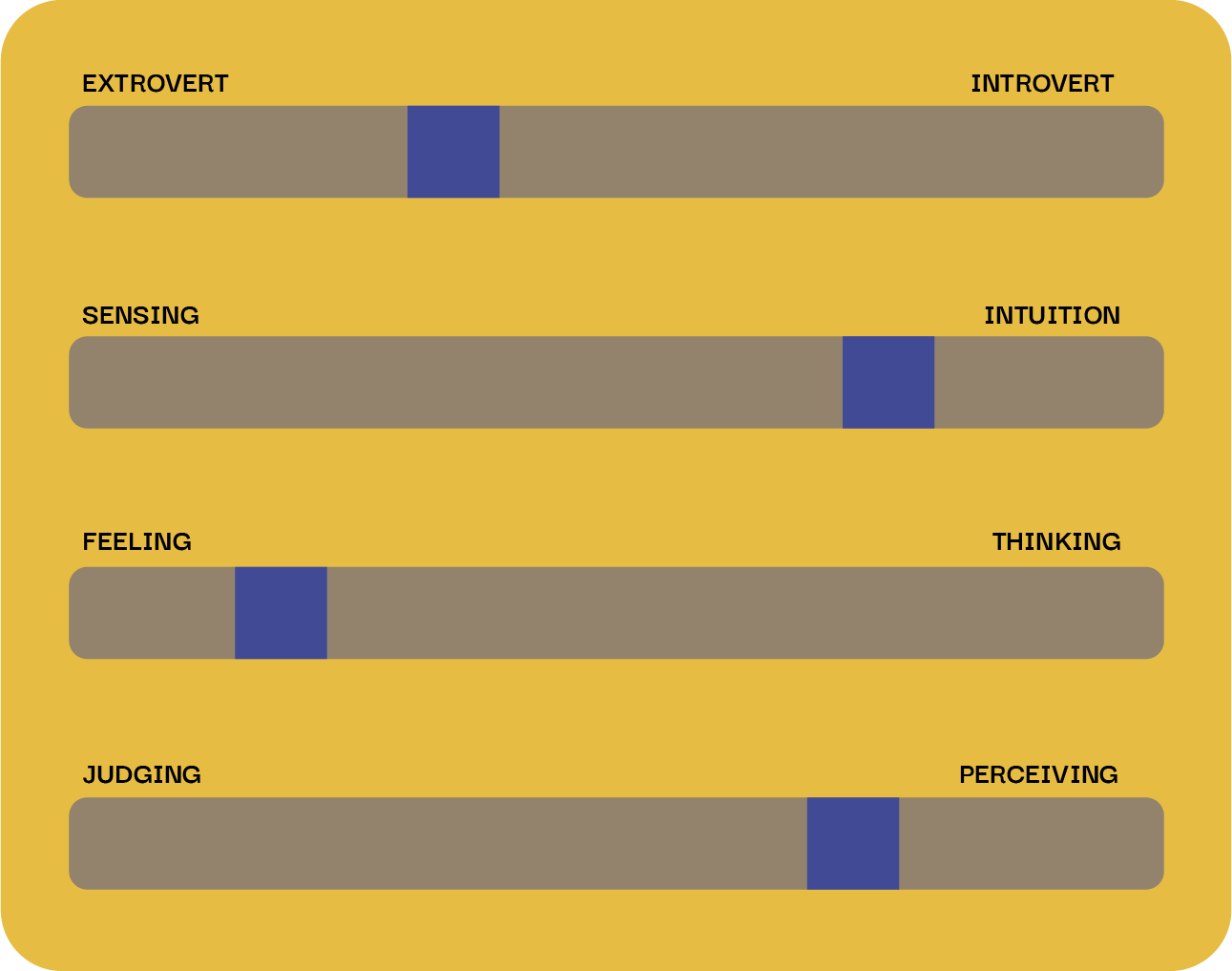 EXTROVERT INTROVERT

SENSING INTUITION

FEELING THINKING

JUDGING PERCEIVING